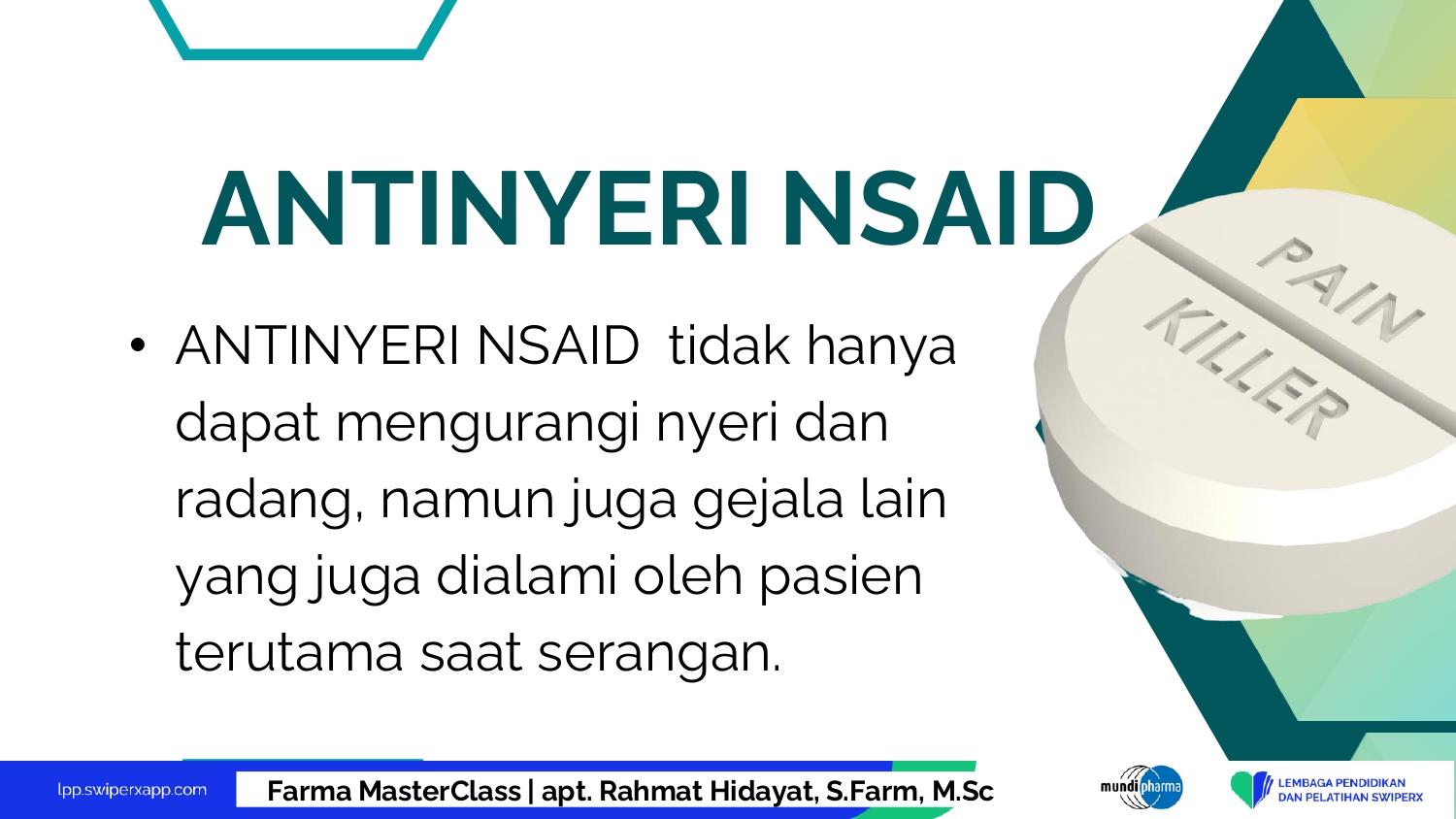 ANTINYERI NSAID

• ANTINYERI NSAID tidak hanya dapat mengurangi nyeri dan radang, namun juga gejala lain yang juga dialami oleh pasien terutama saat serangan.

PAIN KILLER

lpp.swiperxapp.com

Farma MasterClass | apt. Rahmat Hidayat, S.Farm, M.Sc

mundipharma

LEMBAGA PENDIDIKAN DAN PELATIHAN SWIPERX